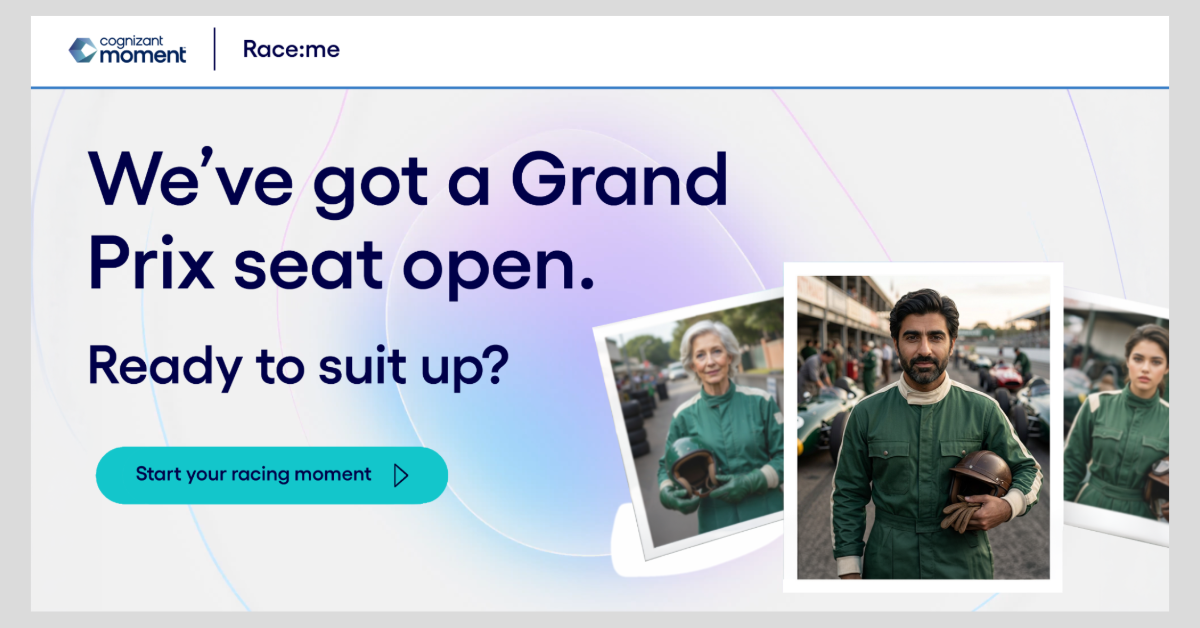 cognizant moment

Race:me

We've got a Grand Prix seat open.

Ready to suit up?

Start your racing moment